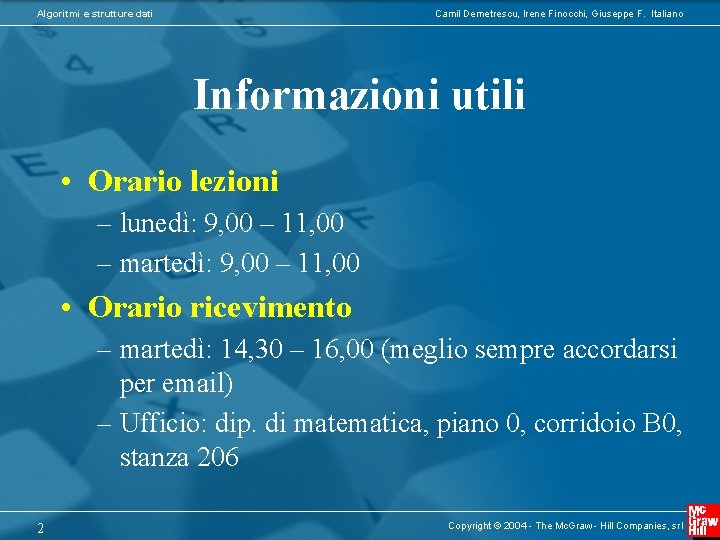 Algoritmi e strutture dati

Camil Demetrescu, Irene Finocchi, Giuseppe F. Italiano

Informazioni utili

• Orario lezioni
– lunedì: 9,00 – 11,00
– martedì: 9,00 – 11,00
• Orario ricevimento
– martedì: 14,30 – 16,00 (meglio sempre accordarsi per email)
– Ufficio: dip. di matematica, piano 0, corridoio B0, stanza 206

2

Copyright © 2004 - The McGraw - Hill Companies, srl

Mc Graw Hill